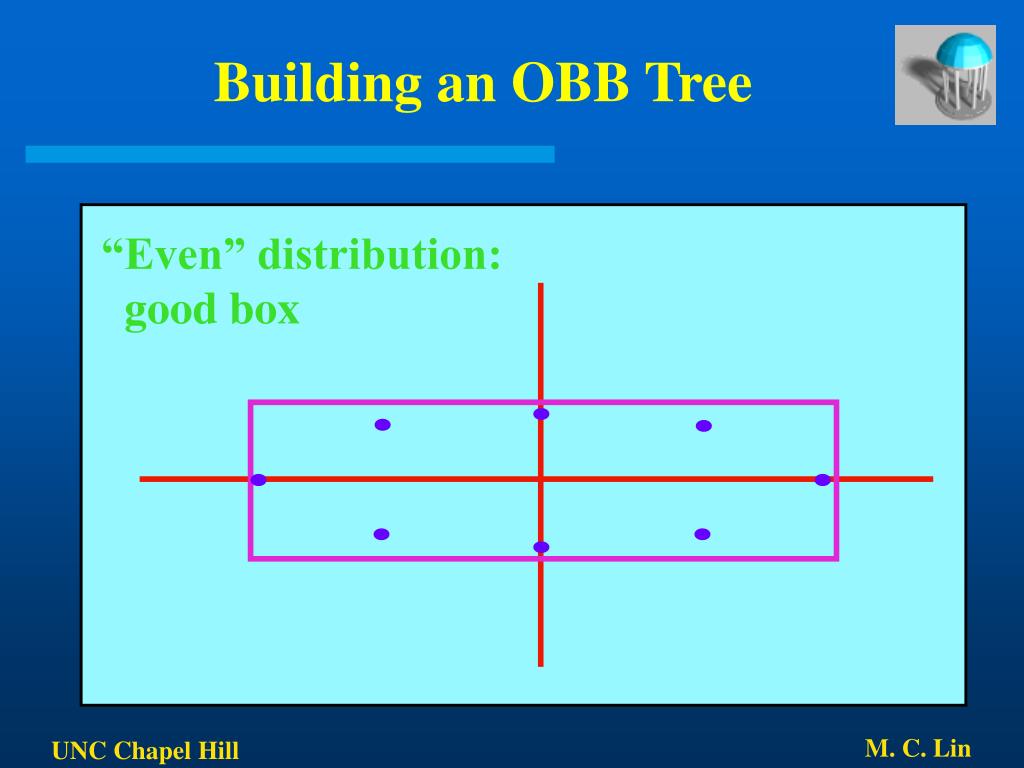 Building an OBB Tree

“Even” distribution:
good box

UNC Chapel Hill

M. C. Lin